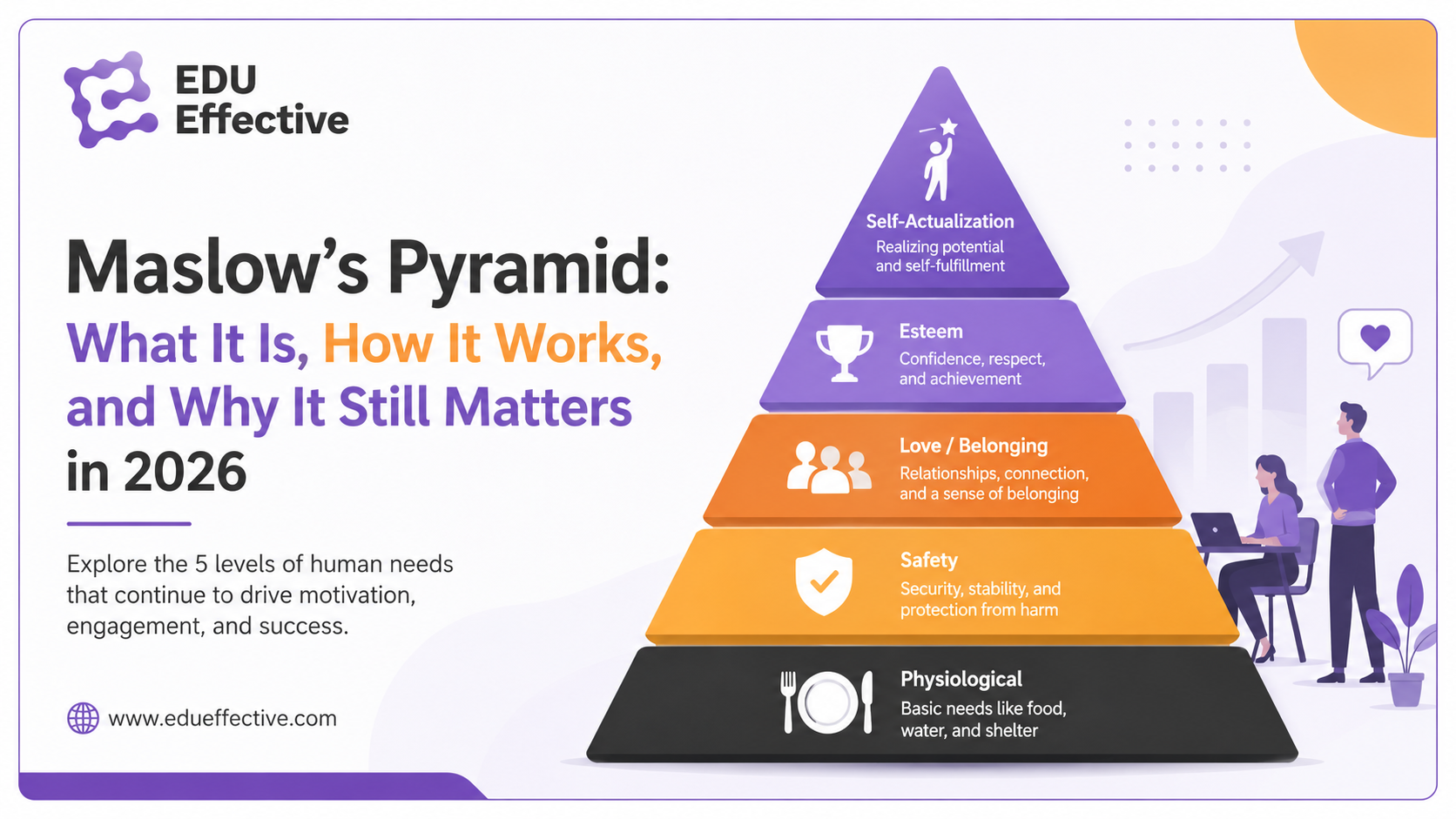 EDU Effective

Maslow's Pyramid: What It Is, How It Works, and Why It Still Matters in 2026

Explore the 5 levels of human needs that continue to drive motivation, engagement, and success.

www.edueffective.com

Self-Actualization
Realizing potential and self-fulfillment

Esteem
Confidence, respect, and achievement

Love / Belonging
Relationships, connection, and a sense of belonging

Safety
Security, stability, and protection from harm

Physiological
Basic needs like food, water, and shelter